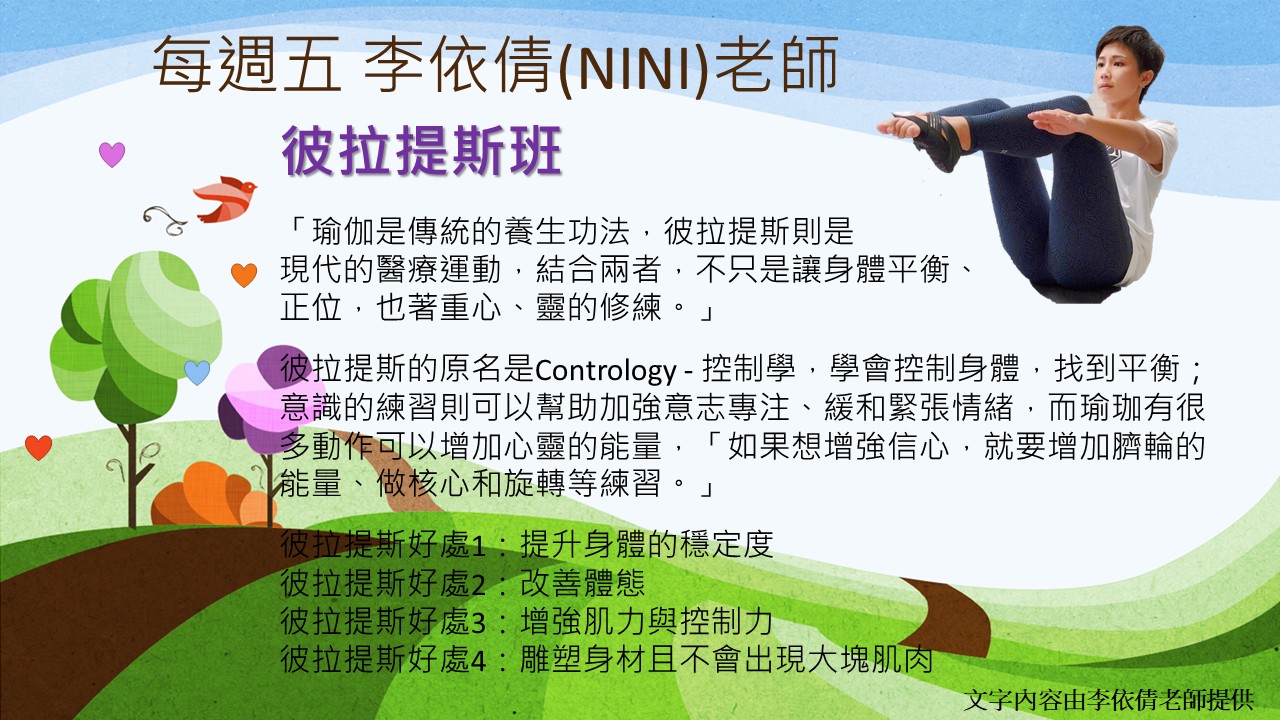 每週五 李依倩(NINI)老師

彼拉提斯班

「瑜伽是傳統的養生功法，彼拉提斯則是現代的醫療運動，結合兩者，不只是讓身體平衡、正位，也著重心、靈的修練。」

彼拉提斯的原名是Contrology - 控制學，學會控制身體，找到平衡；意識的練習則可以幫助加強意志專注、緩和緊張情緒，而瑜珈有很多動作可以增加心靈的能量，「如果想增強信心，就要增加臍輪的能量、做核心和旋轉等練習。」

彼拉提斯好處1：提升身體的穩定度
彼拉提斯好處2：改善體態
彼拉提斯好處3：增強肌力與控制力
彼拉提斯好處4：雕塑身材且不會出現大塊肌肉

文字內容由李依倩老師提供